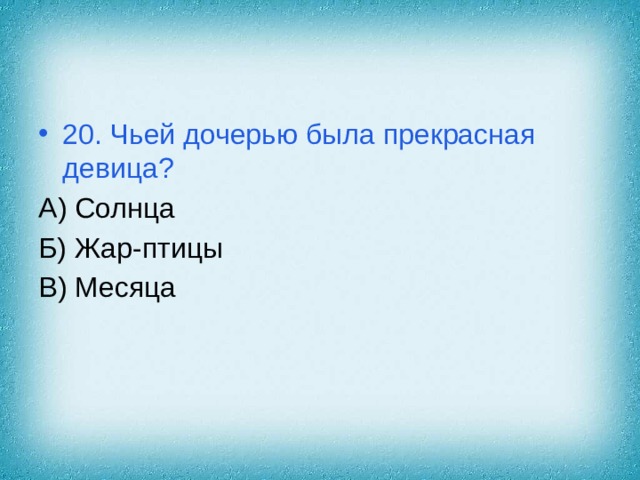 • 20. Чьей дочерью была прекрасная девица?

А) Солнца

Б) Жар-птицы

В) Месяца